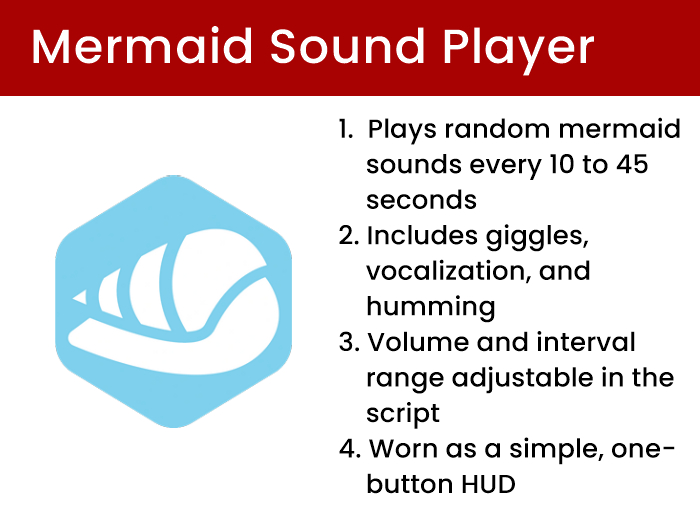 Mermaid Sound Player

1. Plays random mermaid sounds every 10 to 45 seconds
2. Includes giggles, vocalization, and humming
3. Volume and interval range adjustable in the script
4. Worn as a simple, one-button HUD